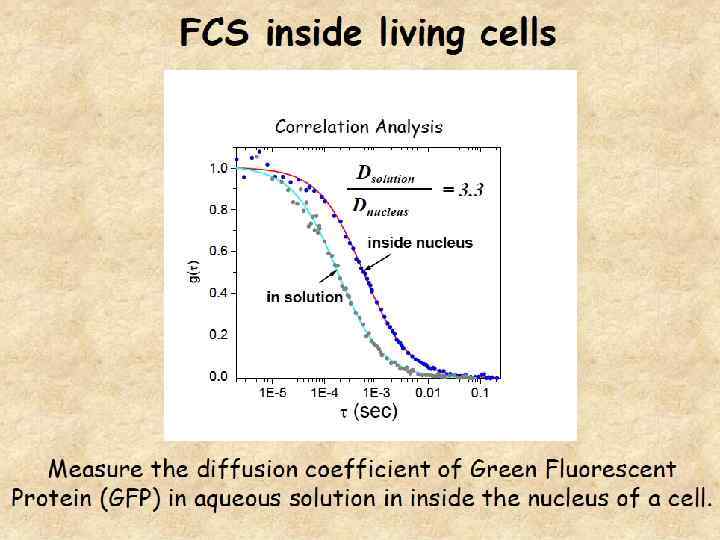 FCS inside living cells

Correlation Analysis

$\frac{D_{solution}}{D_{nucleus}} = 3.3$

inside nucleus

in solution

$g(\tau)$

1.0
0.8
0.6
0.4
0.2
0.0

1E-5
1E-4
1E-3
0.01
0.1

$\tau$ (sec)

Measure the diffusion coefficient of Green Fluorescent Protein (GFP) in aqueous solution in inside the nucleus of a cell.